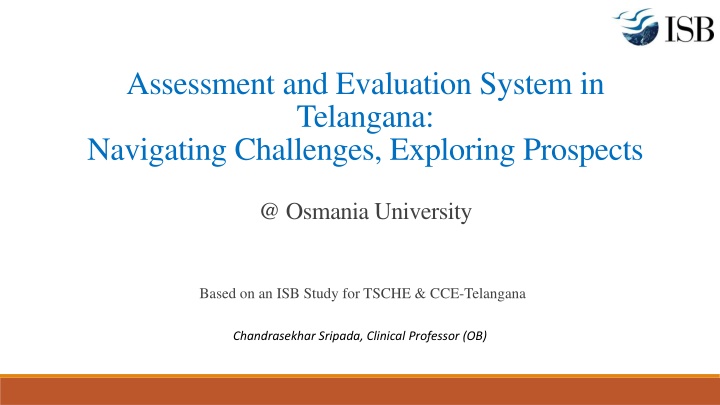 ISB

Assessment and Evaluation System in Telangana:
Navigating Challenges, Exploring Prospects

@ Osmania University

Based on an ISB Study for TSCHE & CCE-Telangana

Chandrasekhar Sripada, Clinical Professor (OB)